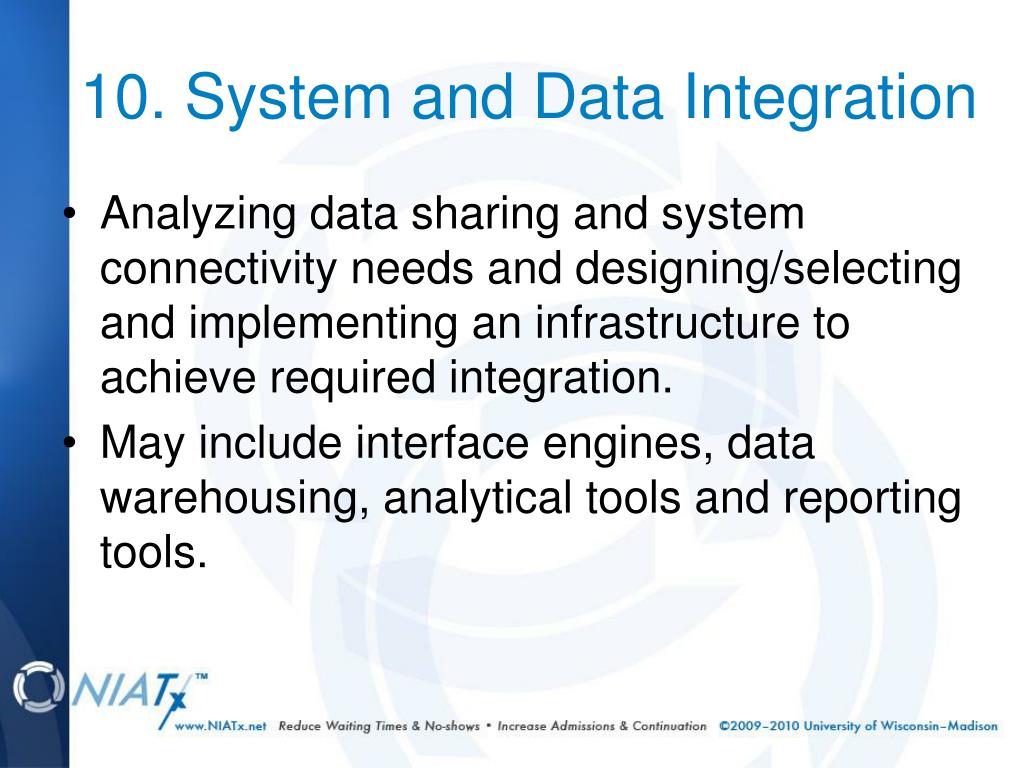 10. System and Data Integration

• Analyzing data sharing and system connectivity needs and designing/selecting and implementing an infrastructure to achieve required integration.
• May include interface engines, data warehousing, analytical tools and reporting tools.

NIATx™
www.NIATx.net Reduce Waiting Times & No-shows • Increase Admissions & Continuation ©2009–2010 University of Wisconsin–Madison